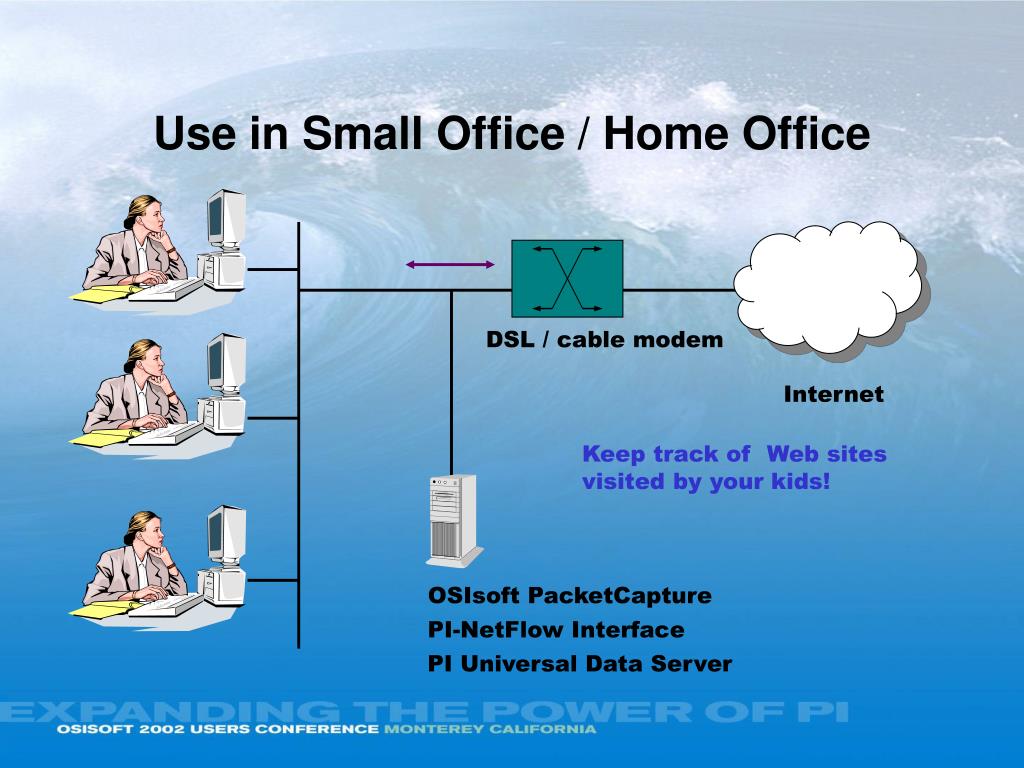 Use in Small Office / Home Office

DSL / cable modem

Internet

Keep track of  Web sites visited by your kids!

OSIsoft PacketCapture
PI-NetFlow Interface
PI Universal Data Server

EXPANDING THE POWER OF PI
OSISOFT 2002 USERS CONFERENCE MONTEREY CALIFORNIA